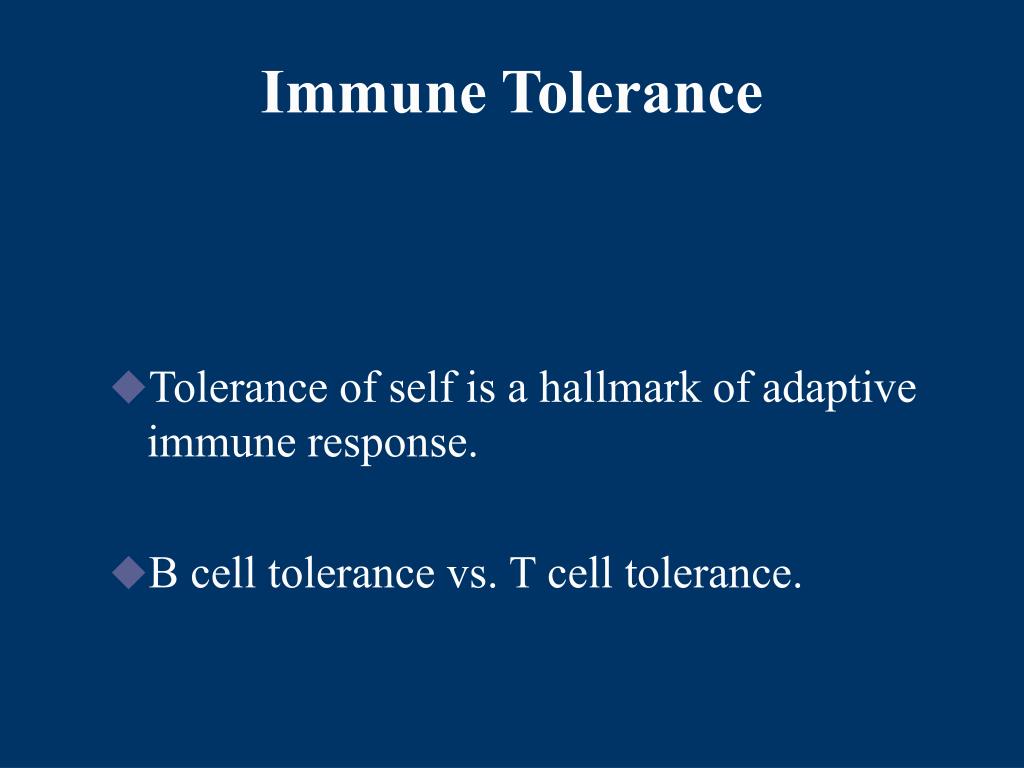 Immune Tolerance

◆Tolerance of self is a hallmark of adaptive immune response.

◆B cell tolerance vs. T cell tolerance.